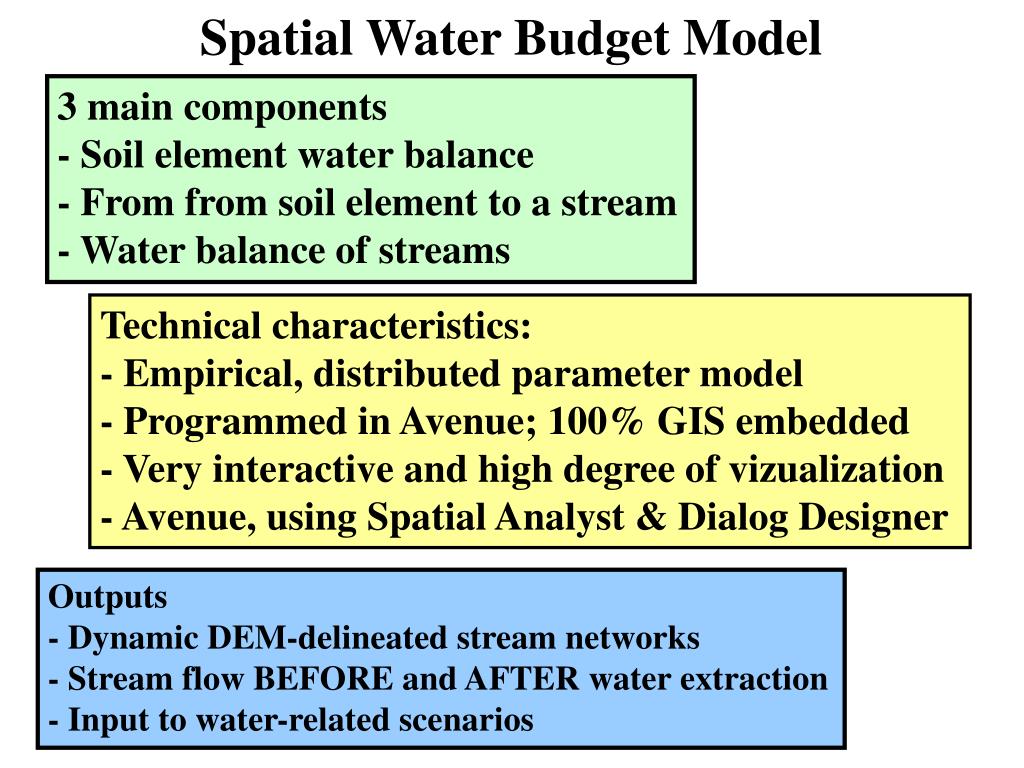 Spatial Water Budget Model

3 main components
- Soil element water balance
- From from soil element to a stream
- Water balance of streams

Technical characteristics:
- Empirical, distributed parameter model
- Programmed in Avenue; 100% GIS embedded
- Very interactive and high degree of vizualization
- Avenue, using Spatial Analyst & Dialog Designer

Outputs
- Dynamic DEM-delineated stream networks
- Stream flow BEFORE and AFTER water extraction
- Input to water-related scenarios